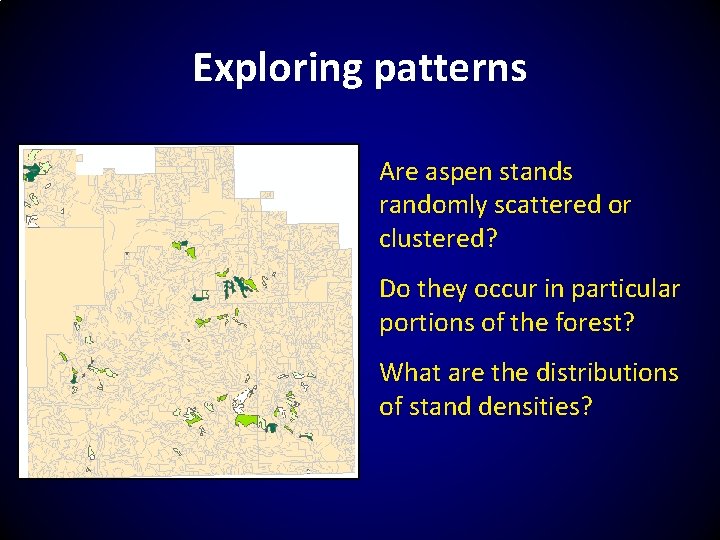 Exploring patterns

Are aspen stands randomly scattered or clustered?

Do they occur in particular portions of the forest?

What are the distributions of stand densities?